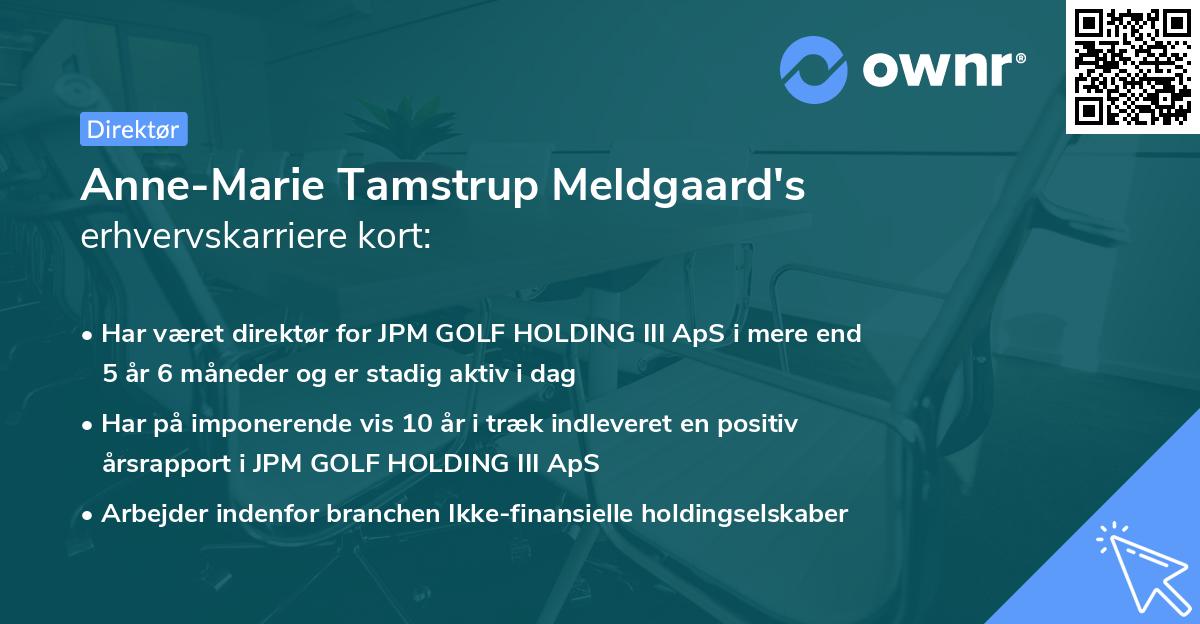 ownr®

Direktør

Anne-Marie Tamstrup Meldgaard's erhvervskarriere kort:

• Har været direktør for JPM GOLF HOLDING III ApS i mere end 5 år 6 måneder og er stadig aktiv i dag

• Har på imponerende vis 10 år i træk indleveret en positiv årsrapport i JPM GOLF HOLDING III ApS

• Arbejder indenfor branchen Ikke-finansielle holdingselskaber